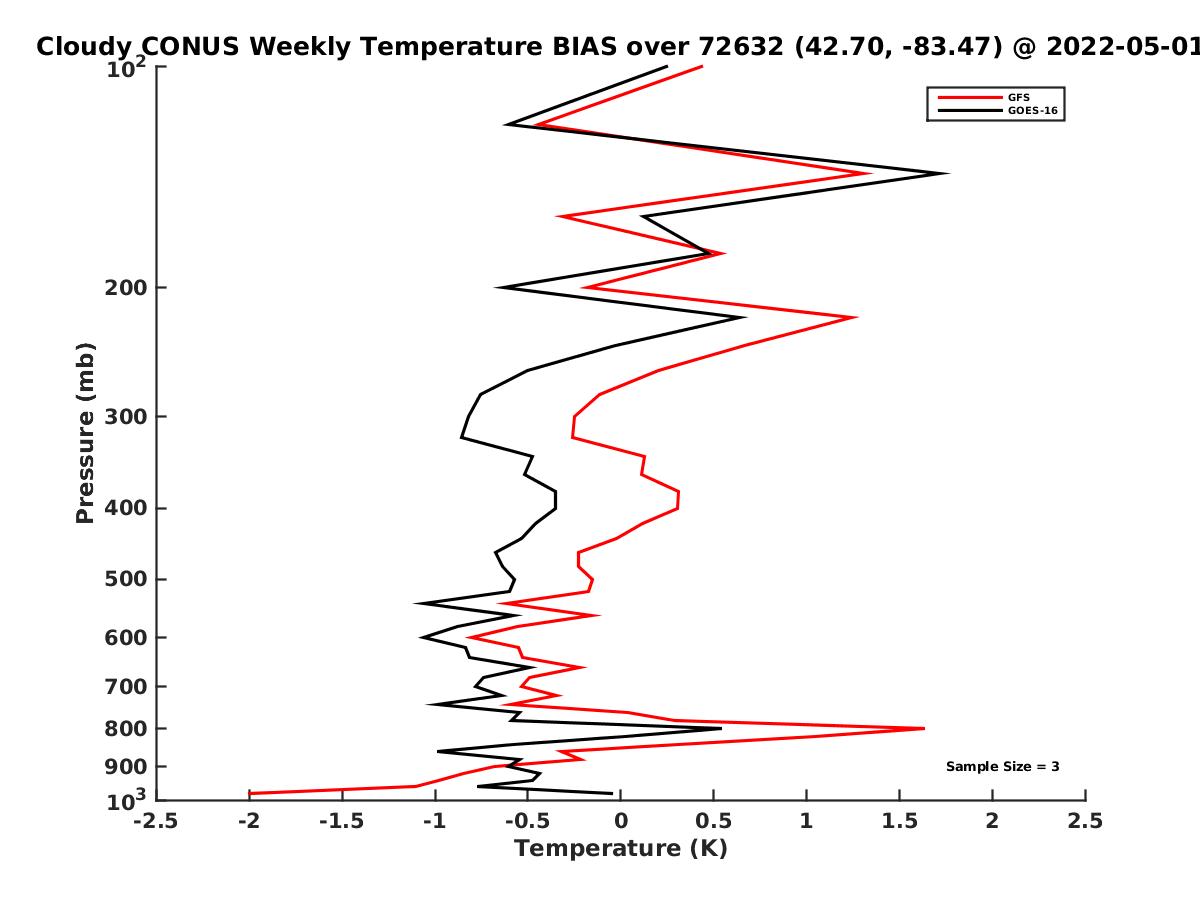 Cloudy CONUS Weekly Temperature BIAS over 72632 (42.70, -83.47) @ 2022-05-01

GFS
GOES-16

Pressure (mb)

$10^2$
200
300
400
500
600
700
800
900
$10^3$

Sample Size = 3

-2.5
-2
-1.5
-1
-0.5
0
0.5
1
1.5
2
2.5

Temperature (K)